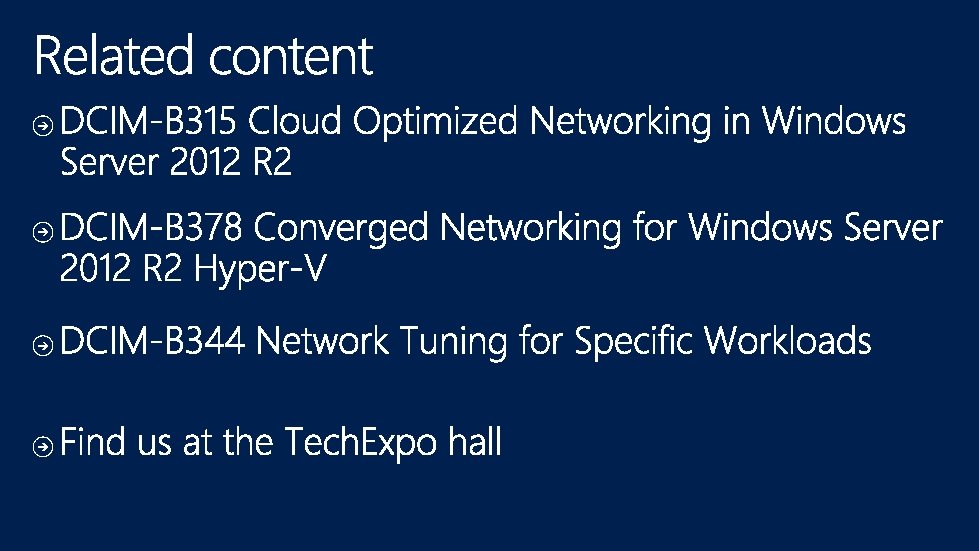 Related content

DCIM-B315 Cloud Optimized Networking in Windows Server 2012 R2

DCIM-B378 Converged Networking for Windows Server 2012 R2 Hyper-V

DCIM-B344 Network Tuning for Specific Workloads

Find us at the TechExpo hall